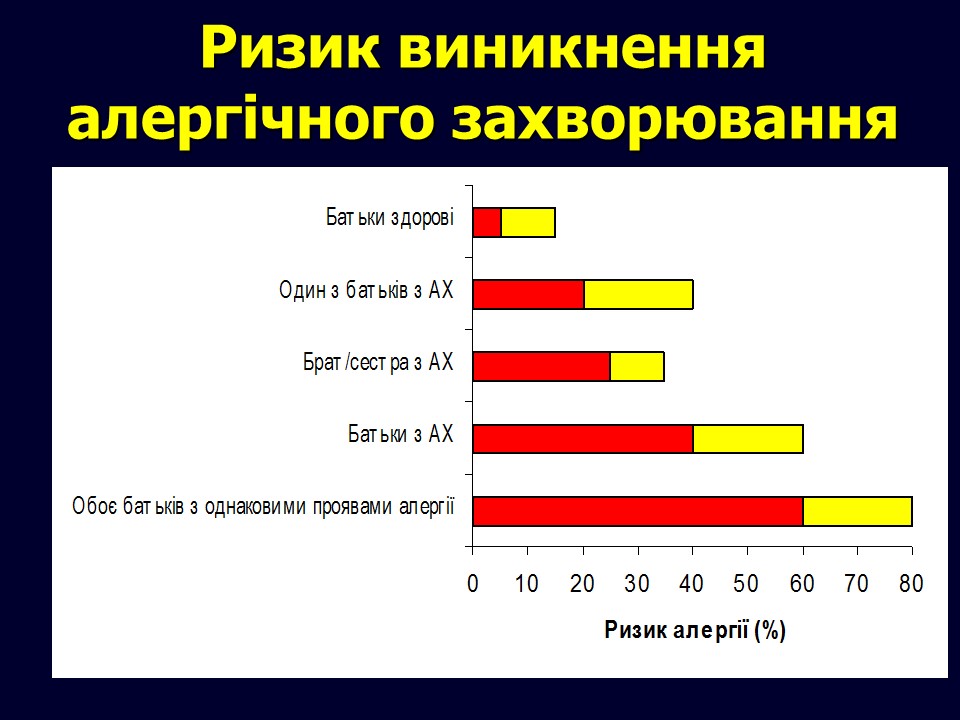 Ризик виникнення алергічного захворювання

Батьки здорові

Один з батьків з АХ

Брат /сестра з АХ

Батьки з АХ

Обоє батьків з однаковими проявами алергії

0 10 20 30 40 50 60 70 80

Ризик алергії (%)